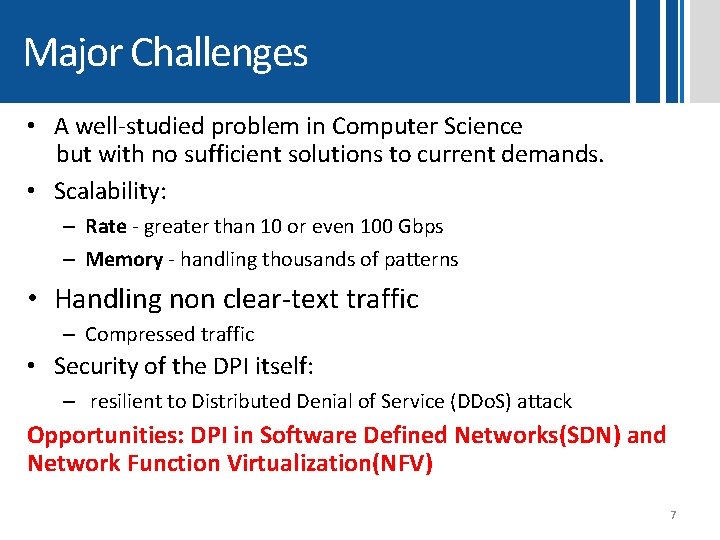 Major Challenges

• A well-studied problem in Computer Science but with no sufficient solutions to current demands.

• Scalability:

– Rate - greater than 10 or even 100 Gbps

– Memory - handling thousands of patterns

• Handling non clear-text traffic

– Compressed traffic

• Security of the DPI itself:

– resilient to Distributed Denial of Service (DDoS) attack

Opportunities: DPI in Software Defined Networks(SDN) and Network Function Virtualization(NFV)

7